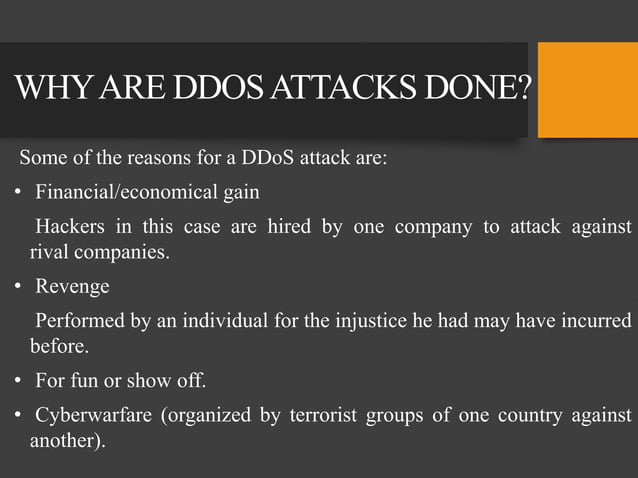 WHY ARE DDOS ATTACKS DONE?

Some of the reasons for a DDoS attack are:

• Financial/economical gain

Hackers in this case are hired by one company to attack against rival companies.

• Revenge

Performed by an individual for the injustice he had may have incurred before.

• For fun or show off.

• Cyberwarfare (organized by terrorist groups of one country against another).